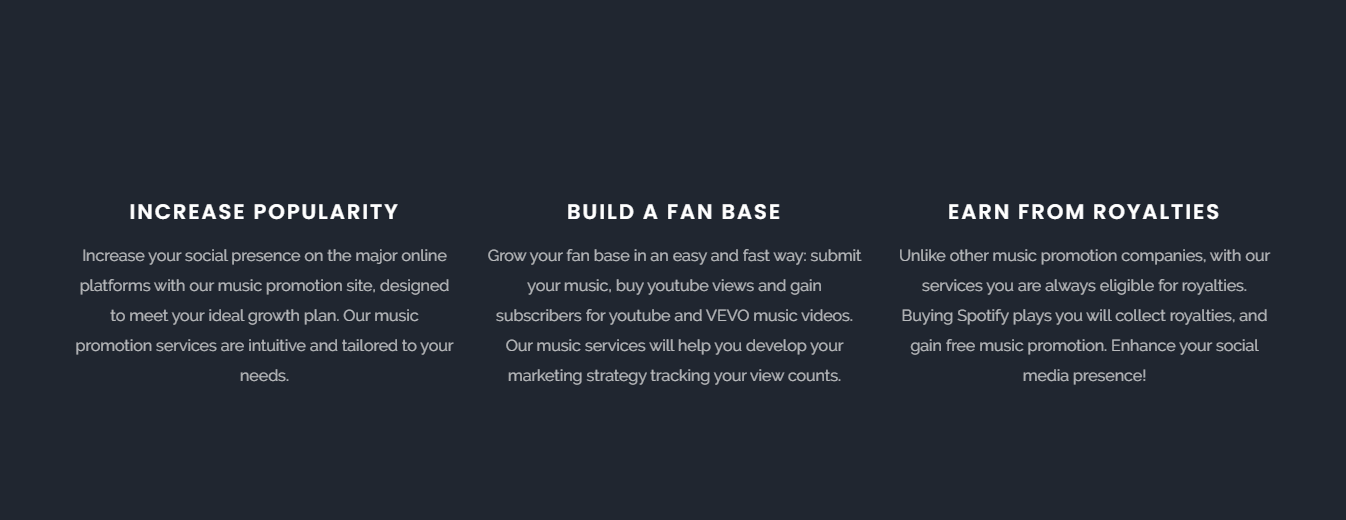 INCREASE POPULARITY

Increase your social presence on the major online platforms with our music promotion site, designed to meet your ideal growth plan. Our music promotion services are intuitive and tailored to your needs.

BUILD A FAN BASE

Grow your fan base in an easy and fast way: submit your music, buy youtube views and gain subscribers for youtube and VEVO music videos. Our music services will help you develop your marketing strategy tracking your view counts.

EARN FROM ROYALTIES

Unlike other music promotion companies, with our services you are always eligible for royalties. Buying Spotify plays you will collect royalties, and gain free music promotion. Enhance your social media presence!